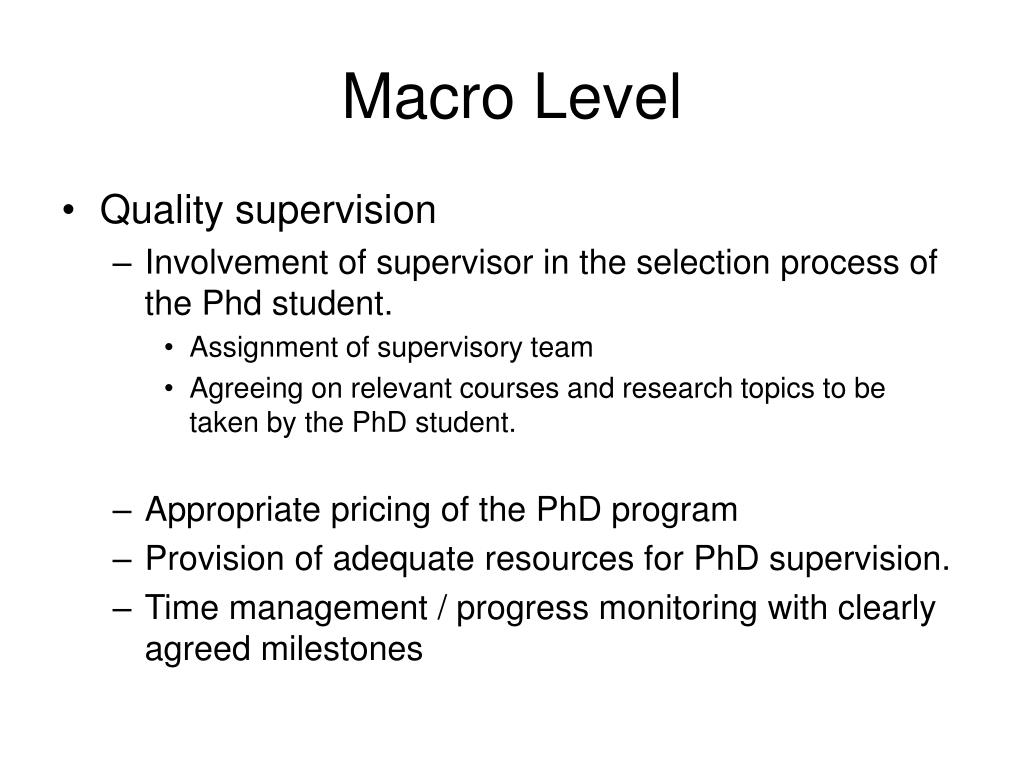 Macro Level

• Quality supervision
– Involvement of supervisor in the selection process of the Phd student.
• Assignment of supervisory team
• Agreeing on relevant courses and research topics to be taken by the PhD student.

– Appropriate pricing of the PhD program
– Provision of adequate resources for PhD supervision.
– Time management / progress monitoring with clearly agreed milestones